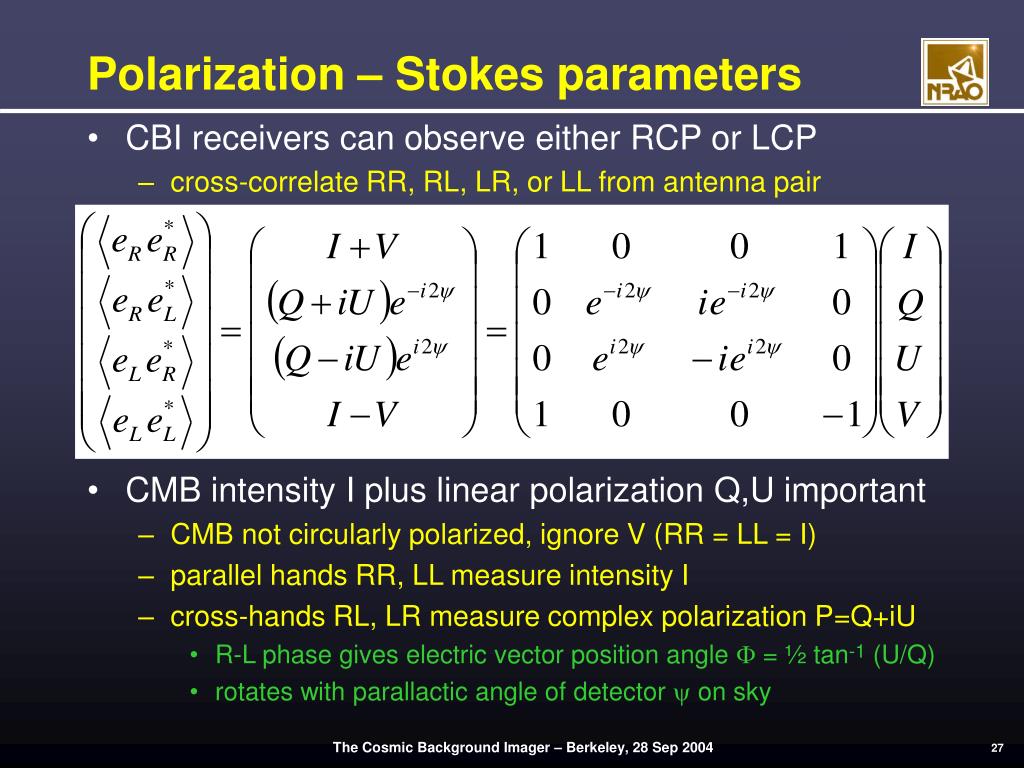 Polarization – Stokes parameters

NRAO

• CBI receivers can observe either RCP or LCP
– cross-correlate RR, RL, LR, or LL from antenna pair

$\begin{pmatrix} \langle e_R e_R^* \rangle \\ \langle e_R e_L^* \rangle \\ \langle e_L e_R^* \rangle \\ \langle e_L e_L^* \rangle \end{pmatrix} = \begin{pmatrix} I+V \\ (Q+iU)e^{-i2\psi} \\ (Q-iU)e^{i2\psi} \\ I-V \end{pmatrix} = \begin{pmatrix} 1 & 0 & 0 & 1 \\ 0 & e^{-i2\psi} & ie^{-i2\psi} & 0 \\ 0 & e^{i2\psi} & -ie^{i2\psi} & 0 \\ 1 & 0 & 0 & -1 \end{pmatrix} \begin{pmatrix} I \\ Q \\ U \\ V \end{pmatrix}$

• CMB intensity I plus linear polarization Q,U important
– CMB not circularly polarized, ignore V (RR = LL = I)
– parallel hands RR, LL measure intensity I
– cross-hands RL, LR measure complex polarization P=Q+iU
• R-L phase gives electric vector position angle $\Phi$ = ½ tan$^{-1}$ (U/Q)
• rotates with parallactic angle of detector $\psi$ on sky

The Cosmic Background Imager – Berkeley, 28 Sep 2004

27